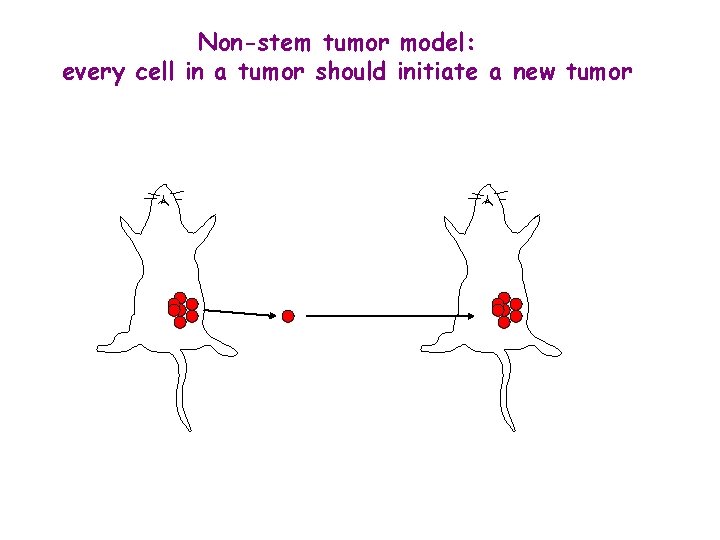 Non-stem tumor model:
every cell in a tumor should initiate a new tumor